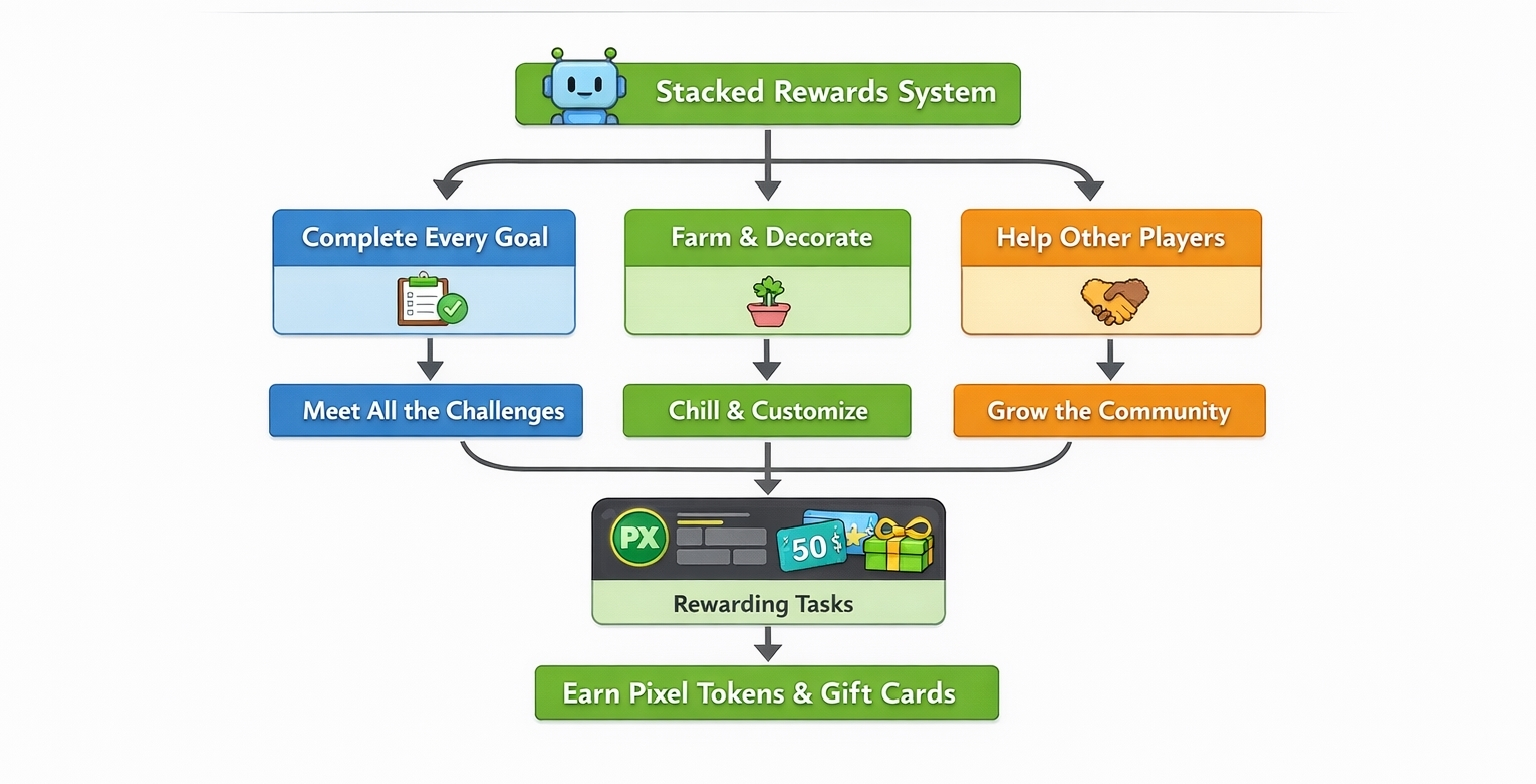 Stacked Rewards System

Complete Every Goal

Farm & Decorate

Help Other Players

Meet All the Challenges

Chill & Customize

Grow the Community

PX

50 $

Rewarding Tasks

Earn Pixel Tokens & Gift Cards